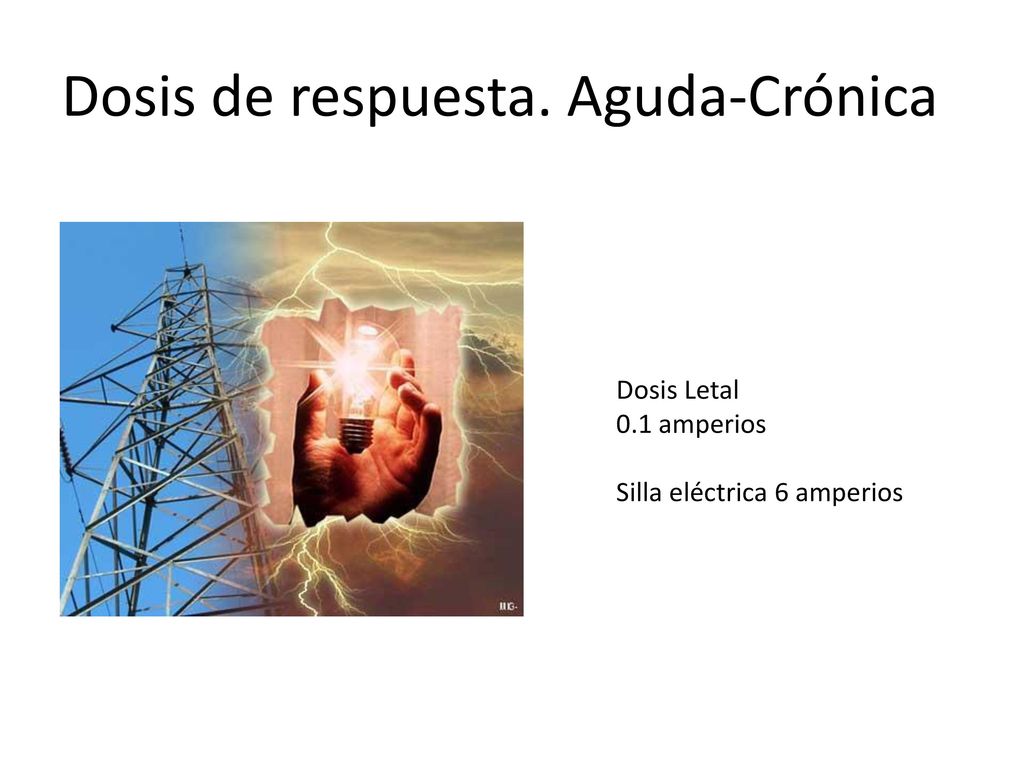 Dosis de respuesta. Aguda-Crónica

Dosis Letal
0.1 amperios

Silla eléctrica 6 amperios